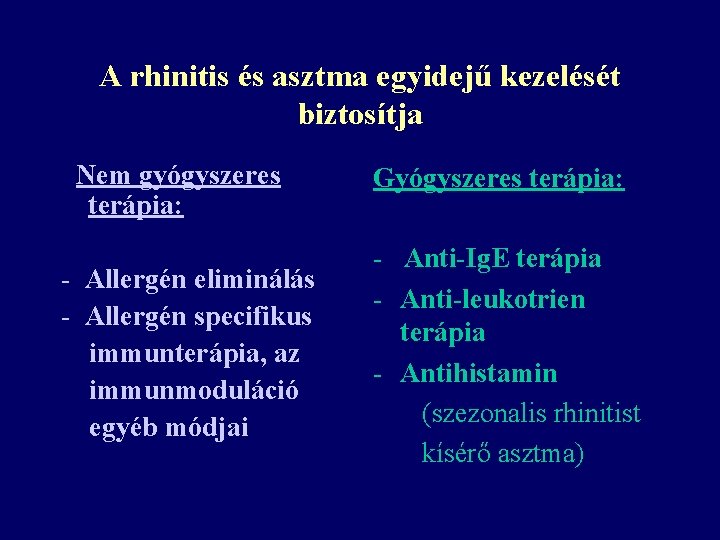 A rhinitis és asztma egyidejű kezelését biztosítja

Nem gyógyszeres terápia:

- Allergén eliminálás
- Allergén specifikus immunterápia, az immunmoduláció egyéb módjai

Gyógyszeres terápia:

- Anti-IgE terápia
- Anti-leukotrien terápia
- Antihistamin (szezonalis rhinitist kísérő asztma)